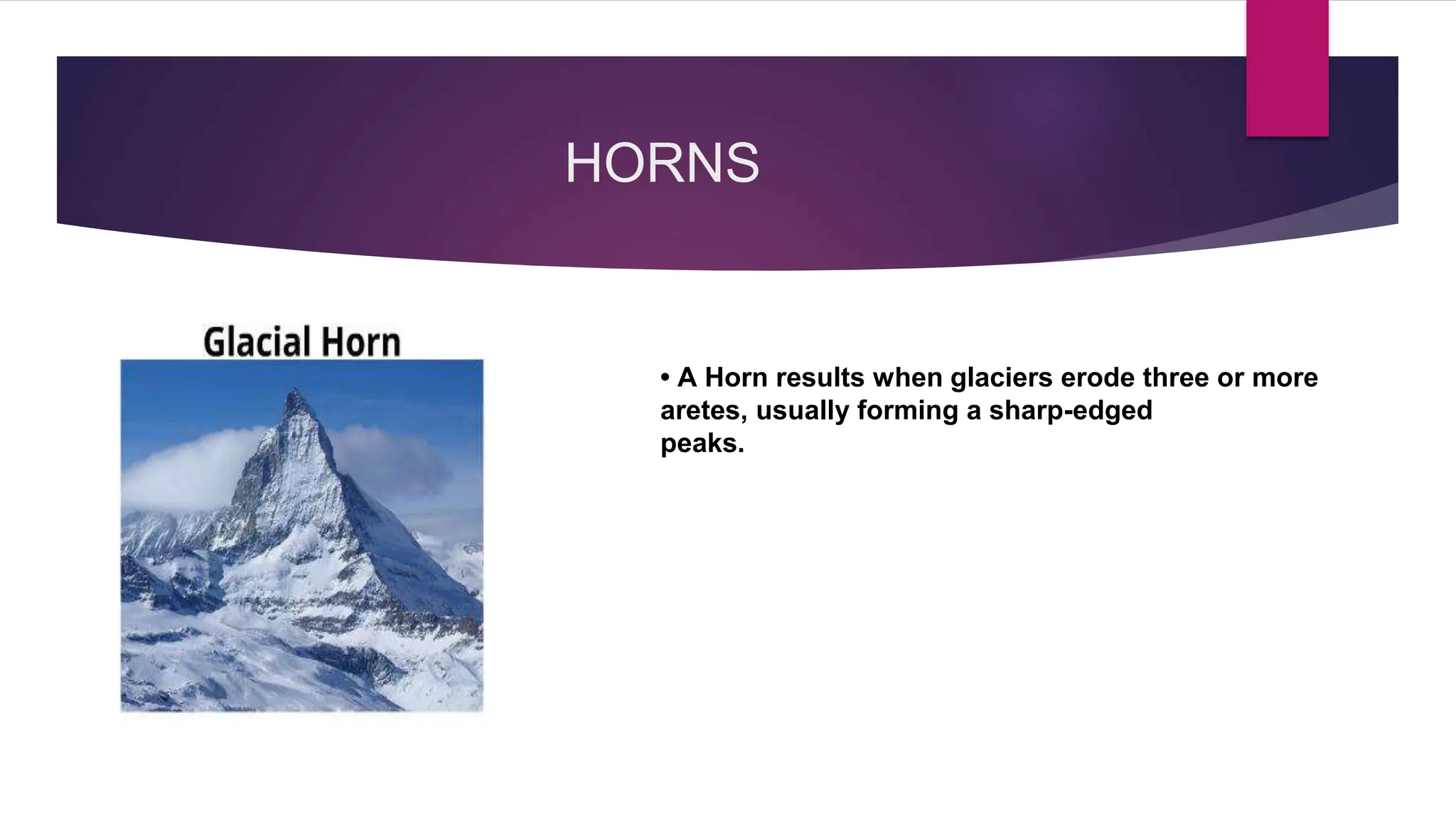 HORNS

Glacial Horn

• A Horn results when glaciers erode three or more aretes, usually forming a sharp-edged peaks.